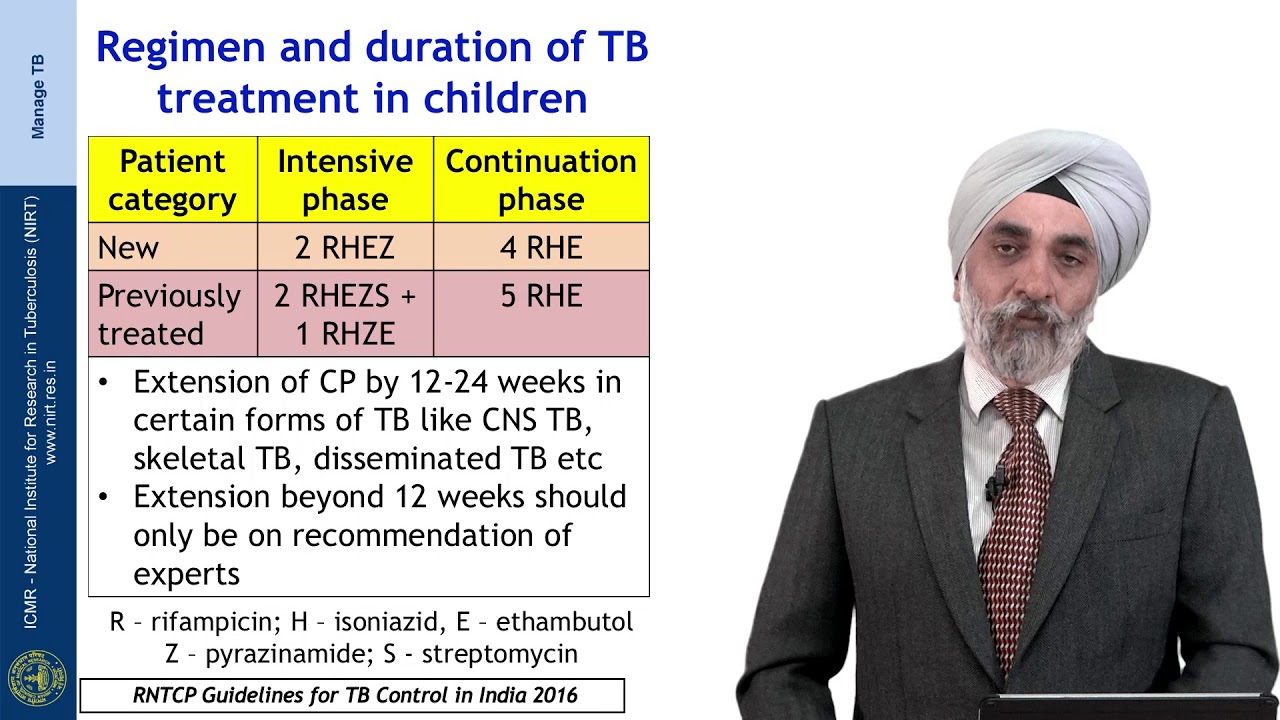 Manage TB

ICMR – National Institute for Research in Tuberculosis (NIRT)
www.nirt.res.in

Regimen and duration of TB treatment in children

| Patient category | Intensive phase | Continuation phase |
|---|---|---|
| New | 2 RHEZ | 4 RHE |
| Previously treated | 2 RHEZS + 1 RHZE | 5 RHE |

• Extension of CP by 12-24 weeks in certain forms of TB like CNS TB, skeletal TB, disseminated TB etc
• Extension beyond 12 weeks should only be on recommendation of experts

R – rifampicin; H – isoniazid, E – ethambutol
Z – pyrazinamide; S - streptomycin

RNTCP Guidelines for TB Control in India 2016